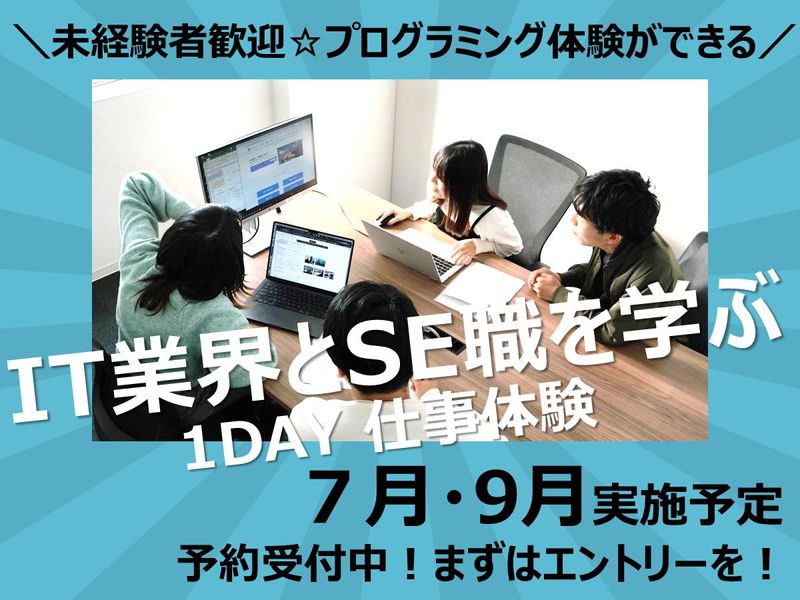 ＼未経験者歓迎☆プログラミング体験ができる／

IT業界とSE職を学ぶ
1DAY 仕事体験

７月・9月実施予定

予約受付中！まずはエントリーを！